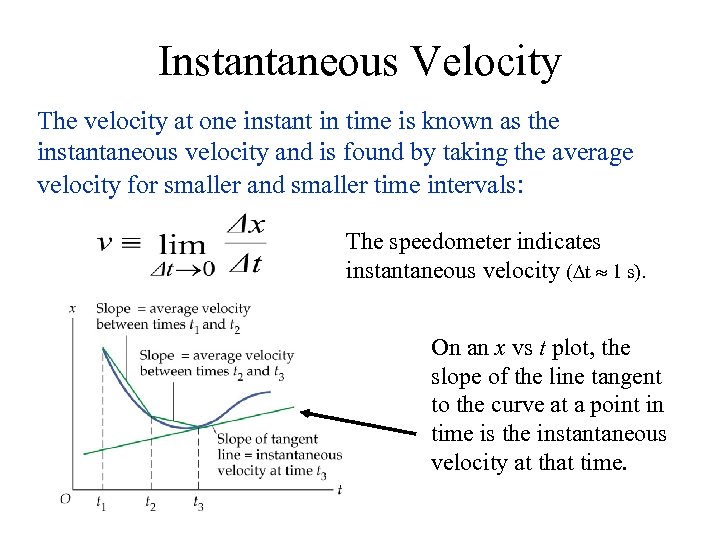 Instantaneous Velocity

The velocity at one instant in time is known as the instantaneous velocity and is found by taking the average velocity for smaller and smaller time intervals:

$v \equiv \lim_{\Delta t \to 0} \frac{\Delta x}{\Delta t}$

The speedometer indicates instantaneous velocity ($\Delta t \approx 1$ s).

$x$

Slope = average velocity between times $t_1$ and $t_2$

Slope = average velocity between times $t_2$ and $t_3$

Slope of tangent line = instantaneous velocity at time $t_3$

$O$ $t_1$ $t_2$ $t_3$ $t$

On an $x$ vs $t$ plot, the slope of the line tangent to the curve at a point in time is the instantaneous velocity at that time.